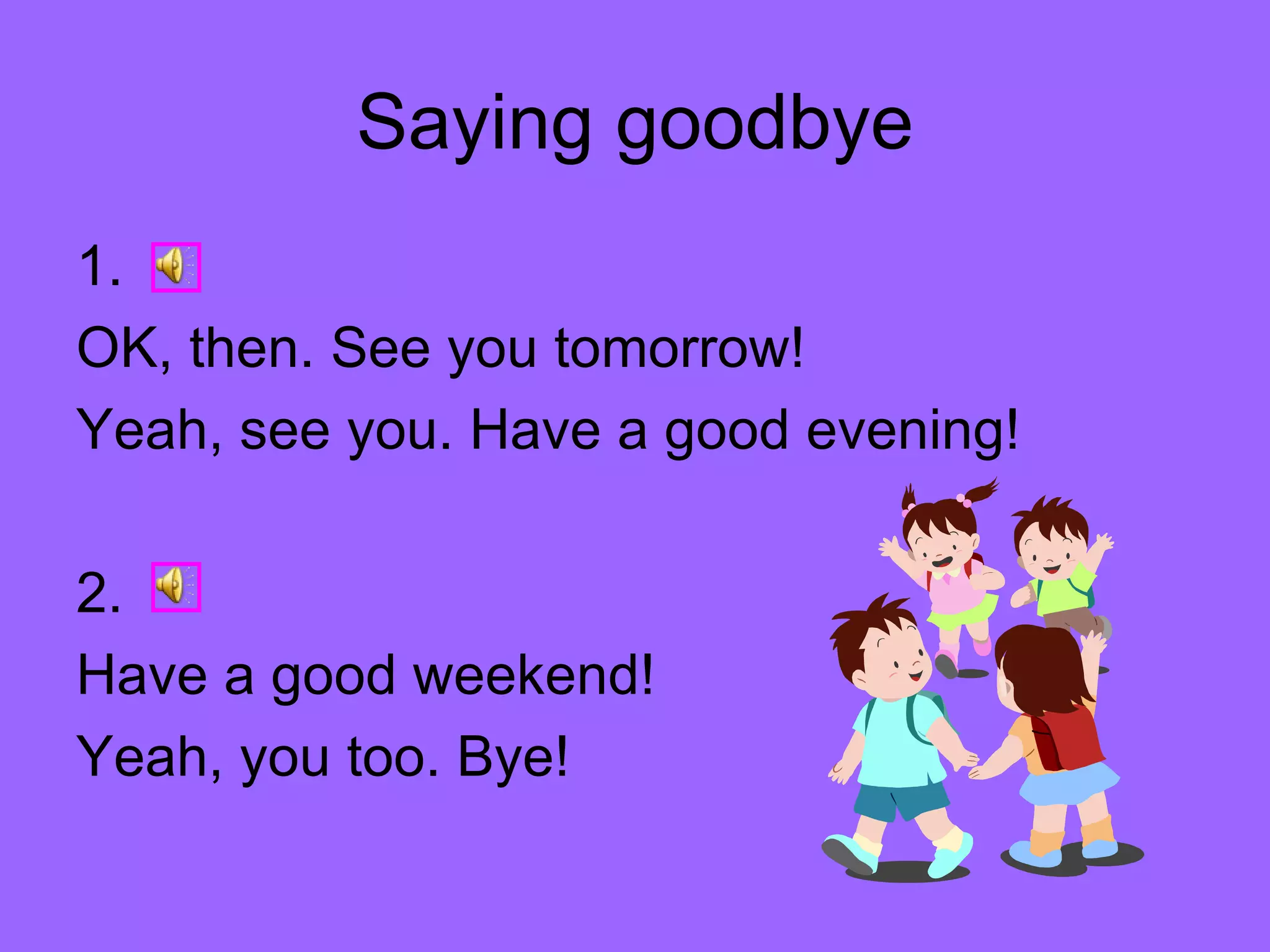 Saying goodbye

1.

OK, then. See you tomorrow!

Yeah, see you. Have a good evening!

2.

Have a good weekend!

Yeah, you too. Bye!